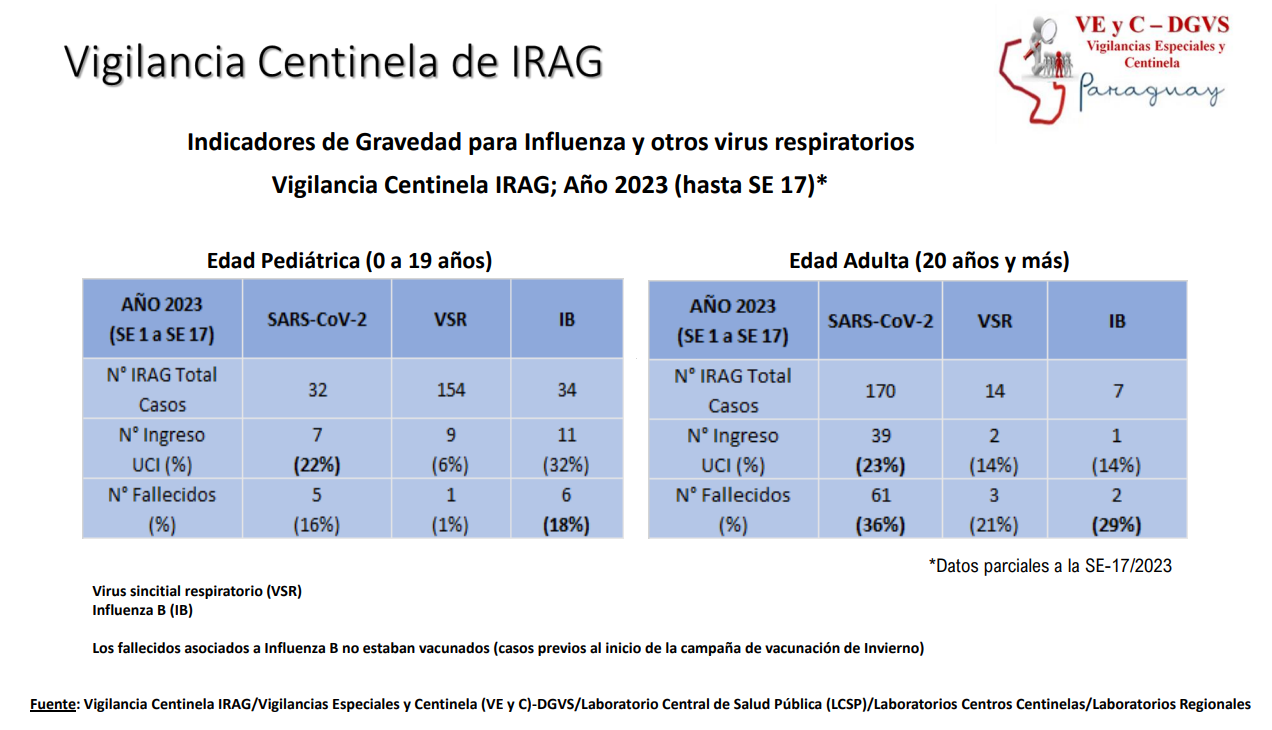 Vigilancia Centinela de IRAG

VE y C – DGVS
Vigilancias Especiales y Centinela
Paraguay

Indicadores de Gravedad para Influenza y otros virus respiratorios
Vigilancia Centinela IRAG; Año 2023 (hasta SE 17)*

Edad Pediátrica (0 a 19 años)

| AÑO 2023 (SE 1 a SE 17) | SARS-CoV-2 | VSR | IB |
|---|---|---|---|
| N° IRAG Total Casos | 32 | 154 | 34 |
| N° Ingreso UCI (%) | 7 (22%) | 9 (6%) | 11 (32%) |
| N° Fallecidos (%) | 5 (16%) | 1 (1%) | 6 (18%) |

Edad Adulta (20 años y más)

| AÑO 2023 (SE 1 a SE 17) | SARS-CoV-2 | VSR | IB |
|---|---|---|---|
| N° IRAG Total Casos | 170 | 14 | 7 |
| N° Ingreso UCI (%) | 39 (23%) | 2 (14%) | 1 (14%) |
| N° Fallecidos (%) | 61 (36%) | 3 (21%) | 2 (29%) |

*Datos parciales a la SE-17/2023

Virus sincitial respiratorio (VSR)
Influenza B (IB)

Los fallecidos asociados a Influenza B no estaban vacunados (casos previos al inicio de la campaña de vacunación de Invierno)

Fuente: Vigilancia Centinela IRAG/Vigilancias Especiales y Centinela (VE y C)-DGVS/Laboratorio Central de Salud Pública (LCSP)/Laboratorios Centros Centinelas/Laboratorios Regionales